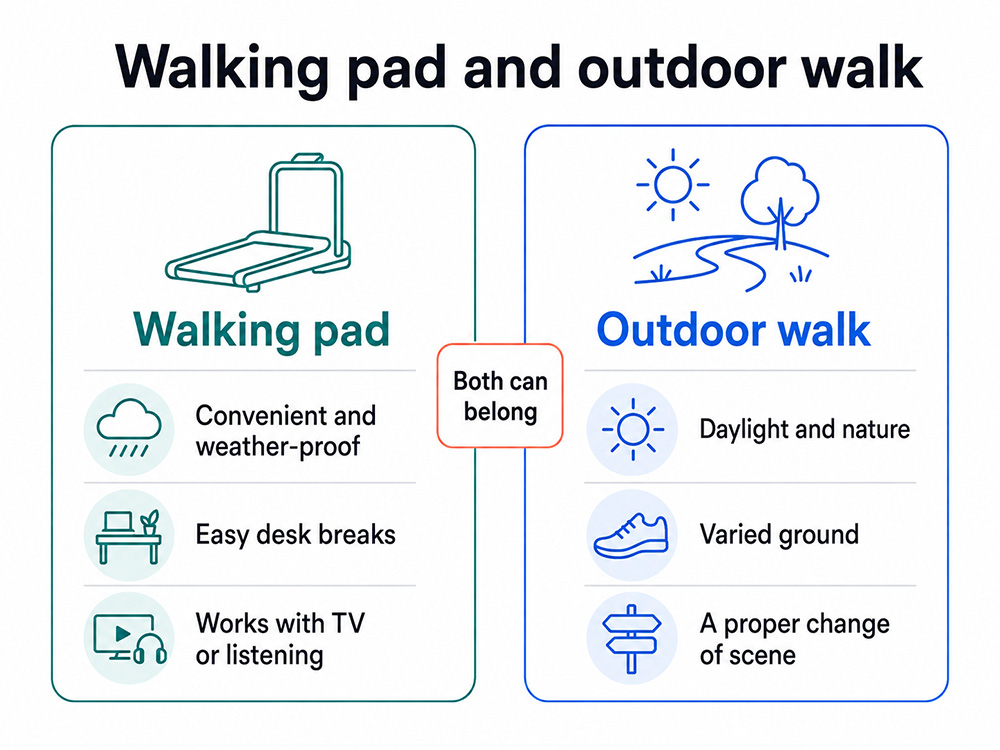 Walking pad and outdoor walk

Walking pad

Convenient and weather-proof

Easy desk breaks

Works with TV or listening

Both can belong

Outdoor walk

Daylight and nature

Varied ground

A proper change of scene